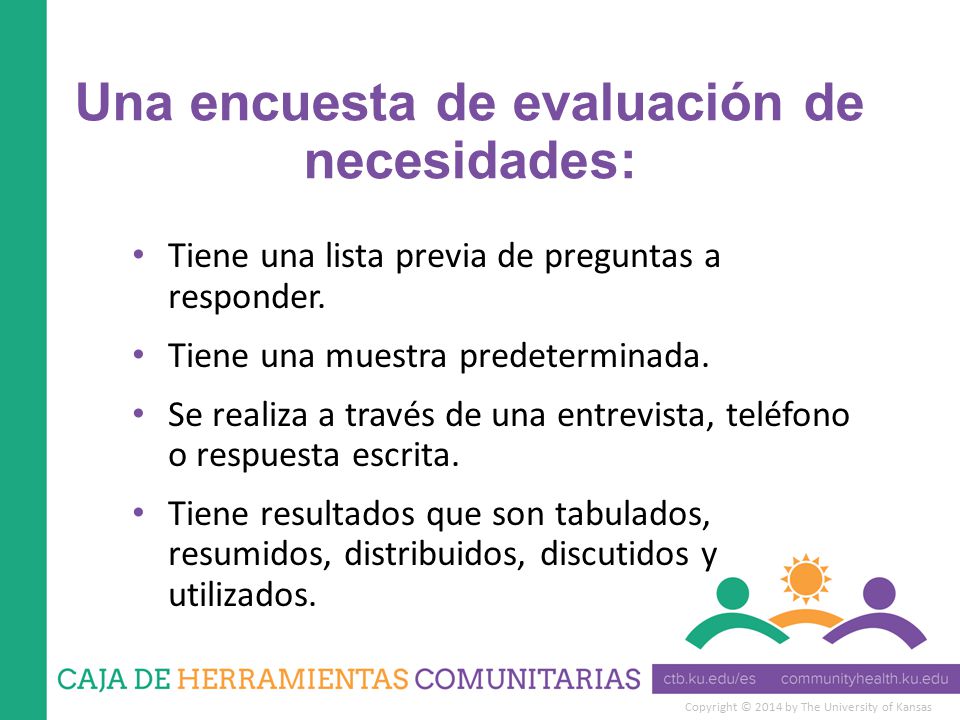 Una encuesta de evaluación de necesidades:

• Tiene una lista previa de preguntas a responder.

• Tiene una muestra predeterminada.

• Se realiza a través de una entrevista, teléfono o respuesta escrita.

• Tiene resultados que son tabulados, resumidos, distribuidos, discutidos y utilizados.

CAJA DE HERRAMIENTAS COMUNITARIAS

ctb.ku.edu/es communityhealth.ku.edu

Copyright © 2014 by The University of Kansas